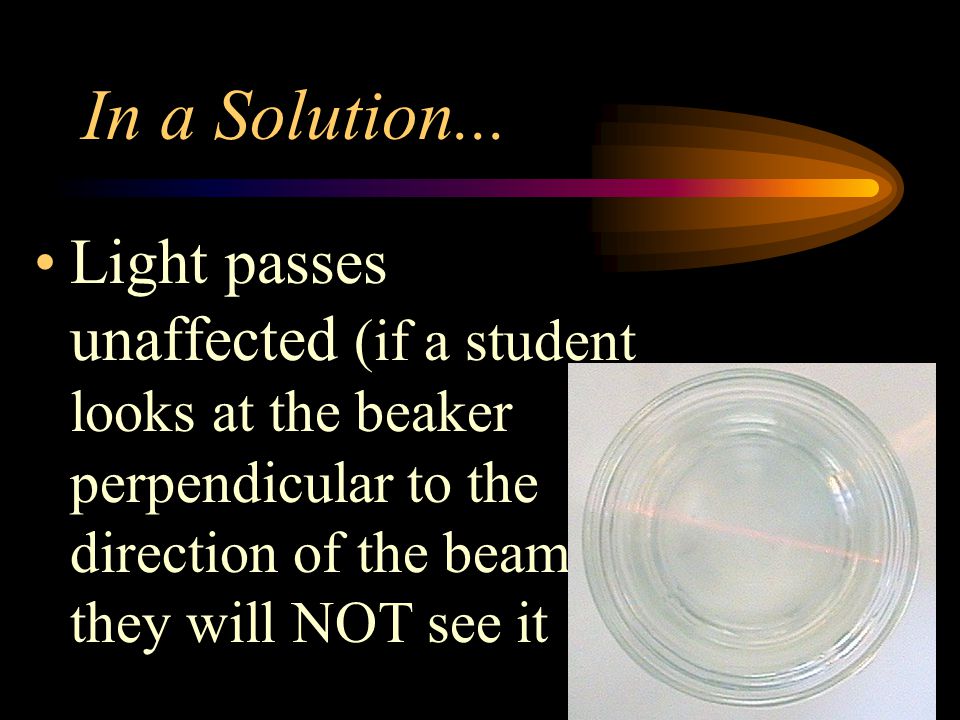 In a Solution...

• Light passes unaffected (if a student looks at the beaker perpendicular to the direction of the beam they will NOT see it